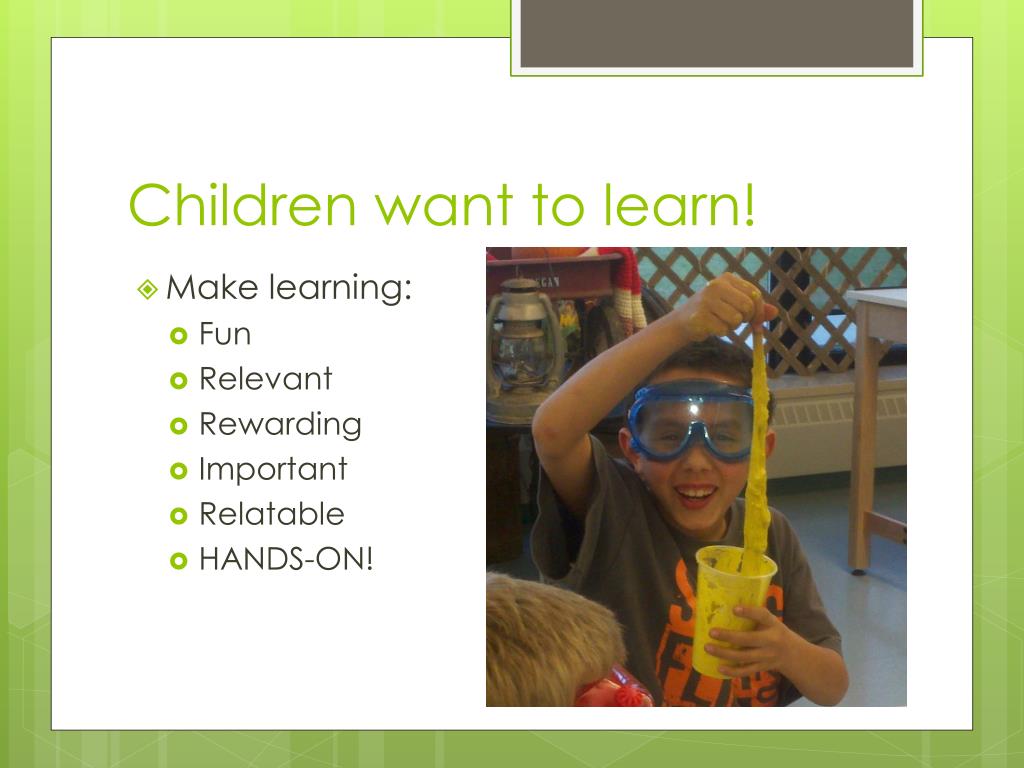 Children want to learn!

Make learning:
Fun
Relevant
Rewarding
Important
Relatable
HANDS-ON!